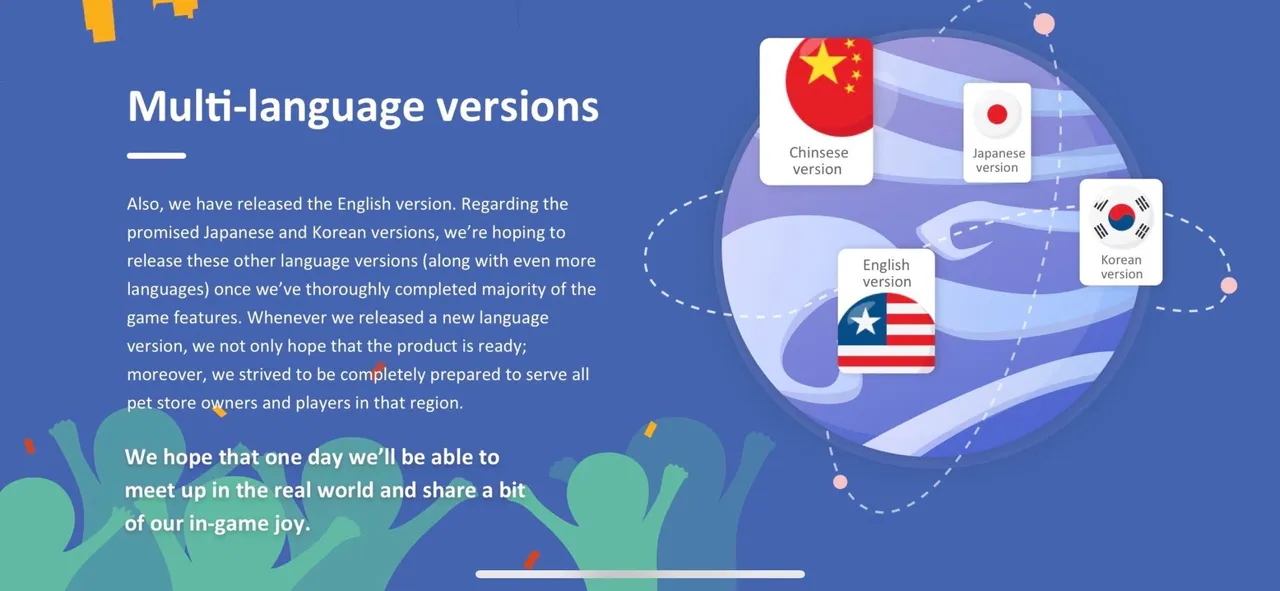 Multi-language versions

Also, we have released the English version. Regarding the promised Japanese and Korean versions, we're hoping to release these other language versions (along with even more languages) once we've thoroughly completed majority of the game features. Whenever we released a new language version, we not only hope that the product is ready; moreover, we strived to be completely prepared to serve all pet store owners and players in that region.

We hope that one day we'll be able to meet up in the real world and share a bit of our in-game joy.

Chinsese version

Japanese version

Korean version

English version